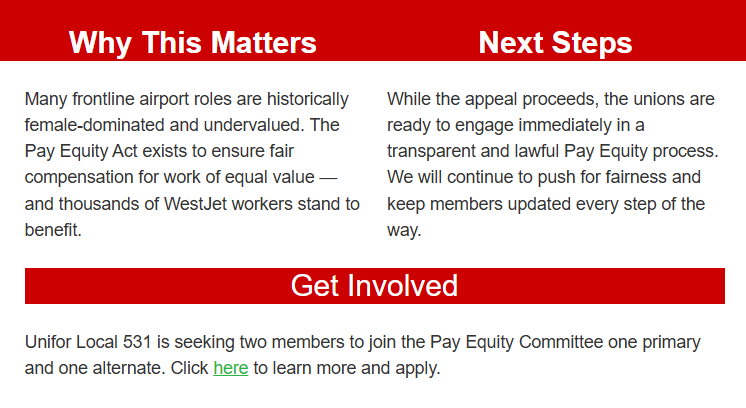 Why This Matters

Many frontline airport roles are historically female-dominated and undervalued. The Pay Equity Act exists to ensure fair compensation for work of equal value — and thousands of WestJet workers stand to benefit.

Next Steps

While the appeal proceeds, the unions are ready to engage immediately in a transparent and lawful Pay Equity process. We will continue to push for fairness and keep members updated every step of the way.

Get Involved

Unifor Local 531 is seeking two members to join the Pay Equity Committee one primary and one alternate. Click here to learn more and apply.